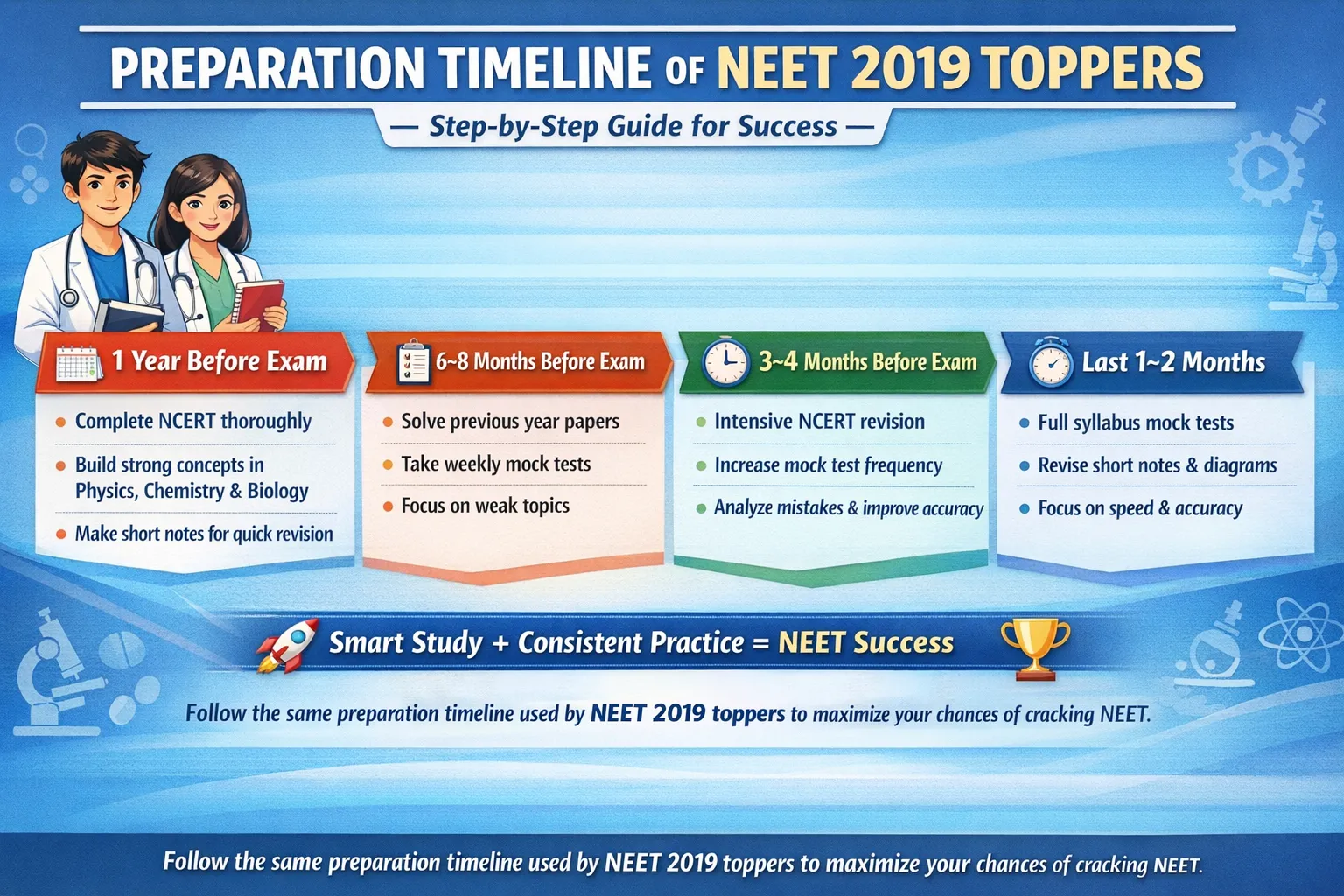 PREPARATION TIMELINE OF NEET 2019 TOPPERS

— Step-by-Step Guide for Success —

1 Year Before Exam

- Complete NCERT thoroughly
- Build strong concepts in Physics, Chemistry & Biology
- Make short notes for quick revision

6~8 Months Before Exam

- Solve previous year papers
- Take weekly mock tests
- Focus on weak topics

3~4 Months Before Exam

- Intensive NCERT revision
- Increase mock test frequency
- Analyze mistakes & improve accuracy

Last 1~2 Months

- Full syllabus mock tests
- Revise short notes & diagrams
- Focus on speed & accuracy

Smart Study + Consistent Practice = NEET Success

Follow the same preparation timeline used by NEET 2019 toppers to maximize your chances of cracking NEET.

Follow the same preparation timeline used by NEET 2019 toppers to maximize your chances of cracking NEET.